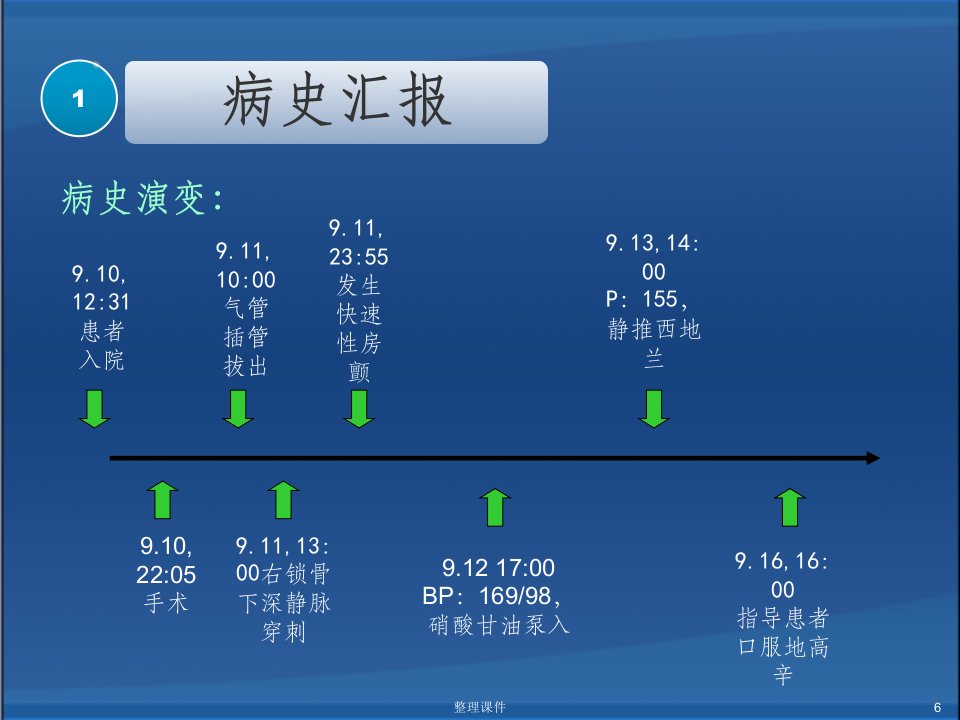 1

病史汇报

病史演变:

9.10, 12:31 患者入院

9.11, 10:00 气管插管拔出

9.11, 23:55 发生快速性房颤

9.13, 14:00 P: 155, 静推西地兰

9.10, 22:05 手术

9.11, 13:00右锁骨下深静脉穿刺

9.12 17:00 BP: 169/98, 硝酸甘油泵入

9.16, 16:00 指导患者口服地高辛

整理课件

6